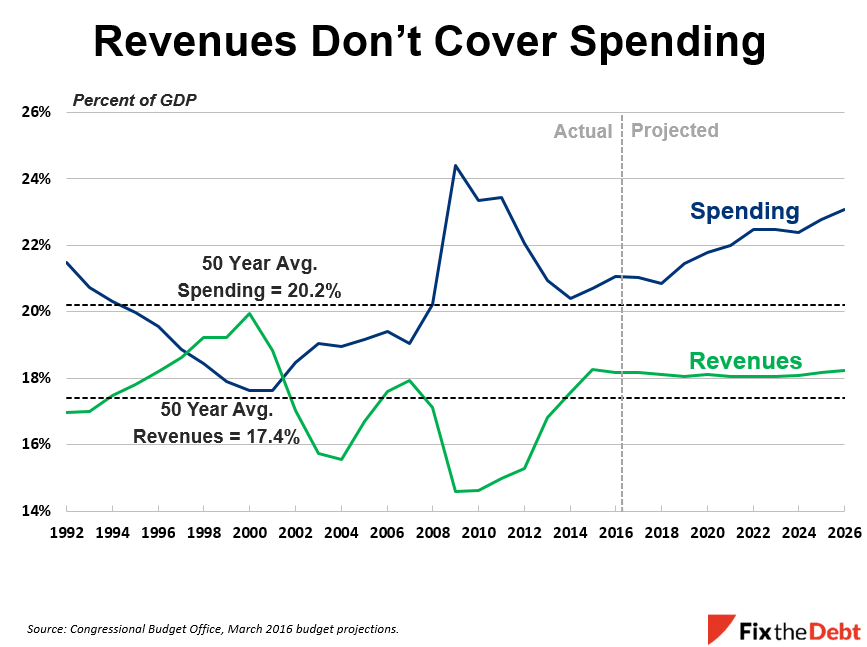 Revenues Don't Cover Spending

Percent of GDP

26%
24%
22%
20%
18%
16%
14%

Actual
Projected

Spending

50 Year Avg.
Spending = 20.2%

Revenues

50 Year Avg.
Revenues = 17.4%

1992 1994 1996 1998 2000 2002 2004 2006 2008 2010 2012 2014 2016 2018 2020 2022 2024 2026

Source: Congressional Budget Office, March 2016 budget projections.

Fix the Debt